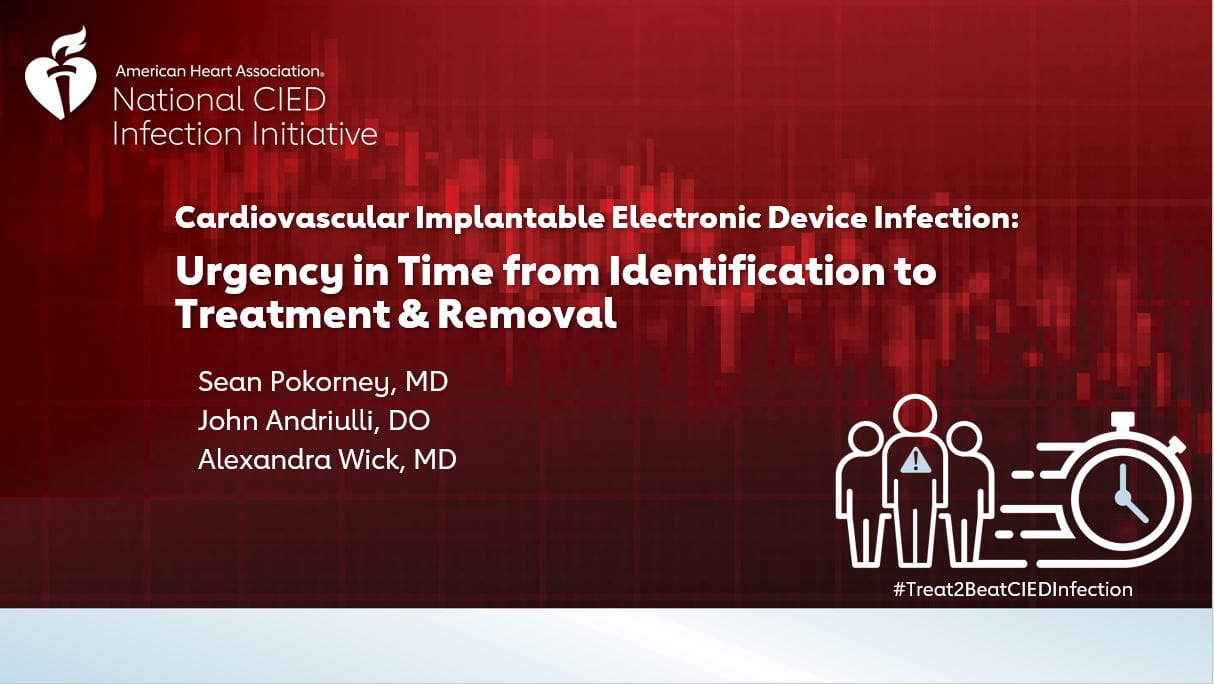 American Heart Association®
National CIED
Infection Initiative

Cardiovascular Implantable Electronic Device Infection:

Urgency in Time from Identification to Treatment & Removal

Sean Pokorney, MD
John Andriulli, DO
Alexandra Wick, MD

#Treat2BeatCIEDInfection